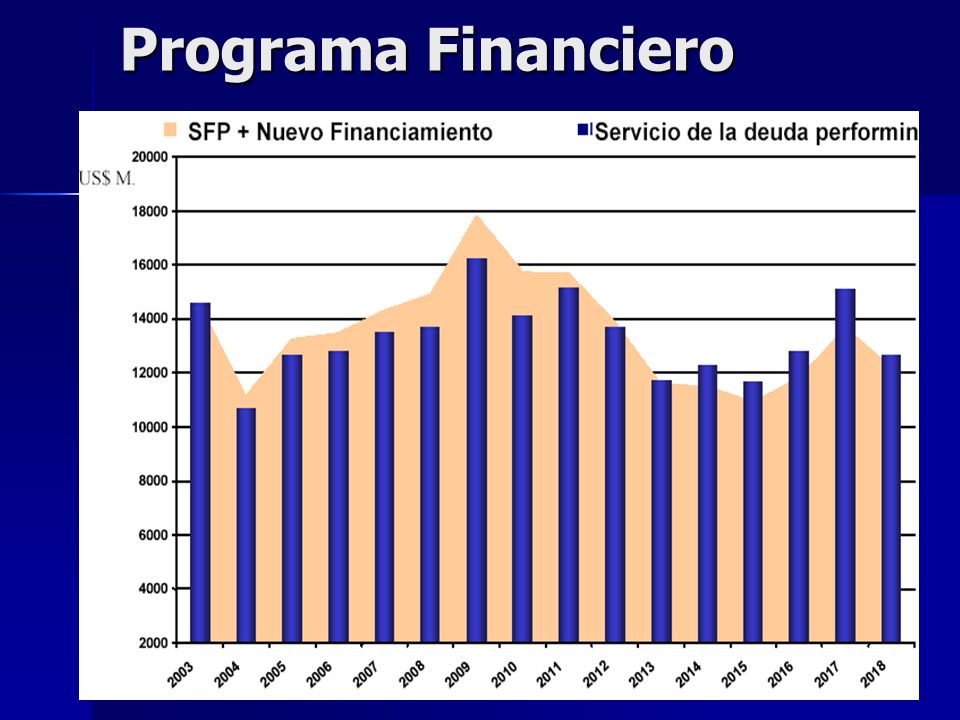 Programa Financiero

SFP + Nuevo Financiamiento
Servicio de la deuda performin

US$ M.

20000
18000
16000
14000
12000
10000
8000
6000
4000
2000

2003
2004
2005
2006
2007
2008
2009
2010
2011
2012
2013
2014
2015
2016
2017
2018